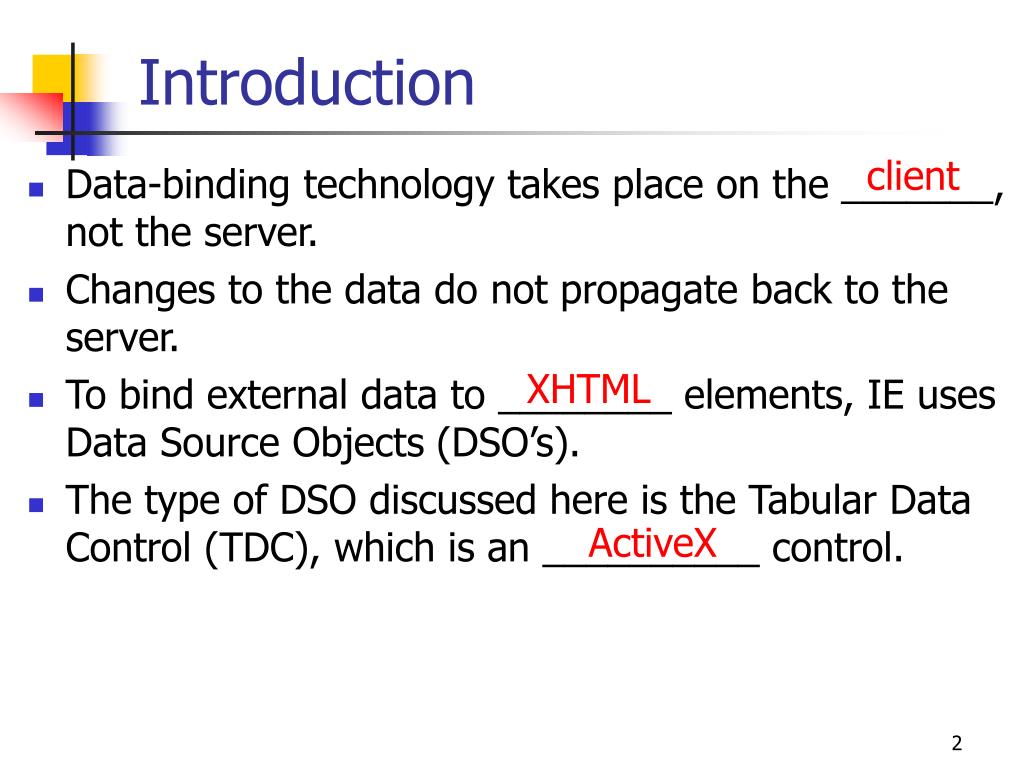 Introduction

- Data-binding technology takes place on the client, not the server.
- Changes to the data do not propagate back to the server.
- To bind external data to XHTML elements, IE uses Data Source Objects (DSO's).
- The type of DSO discussed here is the Tabular Data Control (TDC), which is an ActiveX control.

2